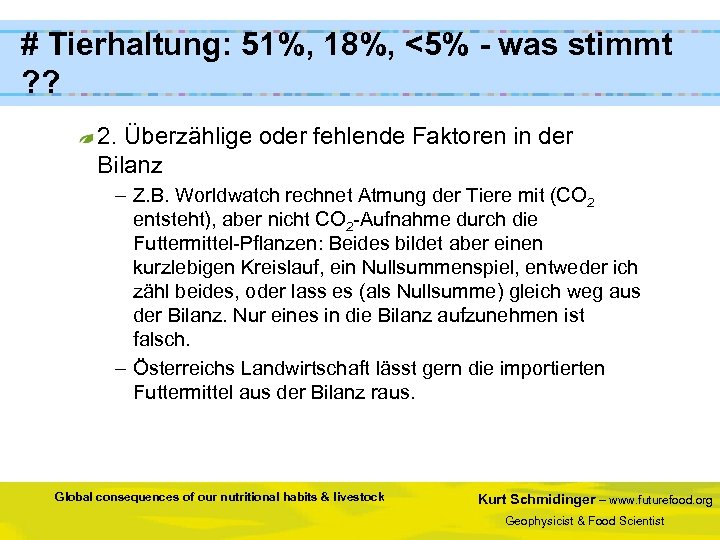 # Tierhaltung: 51%, 18%, <5% - was stimmt ??

2. Überzählige oder fehlende Faktoren in der Bilanz

– Z.B. Worldwatch rechnet Atmung der Tiere mit ($CO_2$ entsteht), aber nicht $CO_2$-Aufnahme durch die Futtermittel-Pflanzen: Beides bildet aber einen kurzlebigen Kreislauf, ein Nullsummenspiel, entweder ich zähl beides, oder lass es (als Nullsumme) gleich weg aus der Bilanz. Nur eines in die Bilanz aufzunehmen ist falsch.

– Österreichs Landwirtschaft lässt gern die importierten Futtermittel aus der Bilanz raus.

Global consequences of our nutritional habits & livestock

Kurt Schmidinger – www.futurefood.org
Geophysicist & Food Scientist